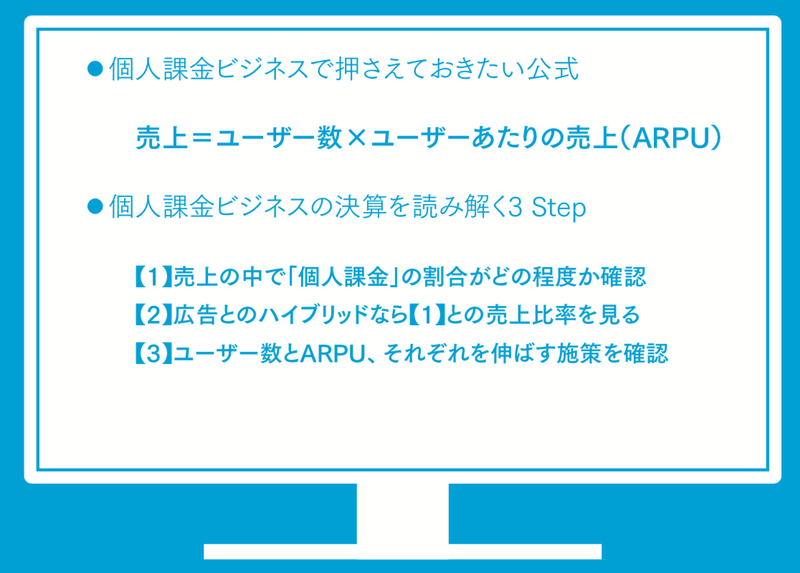 ●個人課金ビジネスで押さえておきたい公式

売上＝ユーザー数×ユーザーあたりの売上（ARPU）

●個人課金ビジネスの決算を読み解く3 Step

【1】売上の中で「個人課金」の割合がどの程度か確認

【2】広告とのハイブリッドなら【1】との売上比率を見る

【3】ユーザー数とARPU、それぞれを伸ばす施策を確認